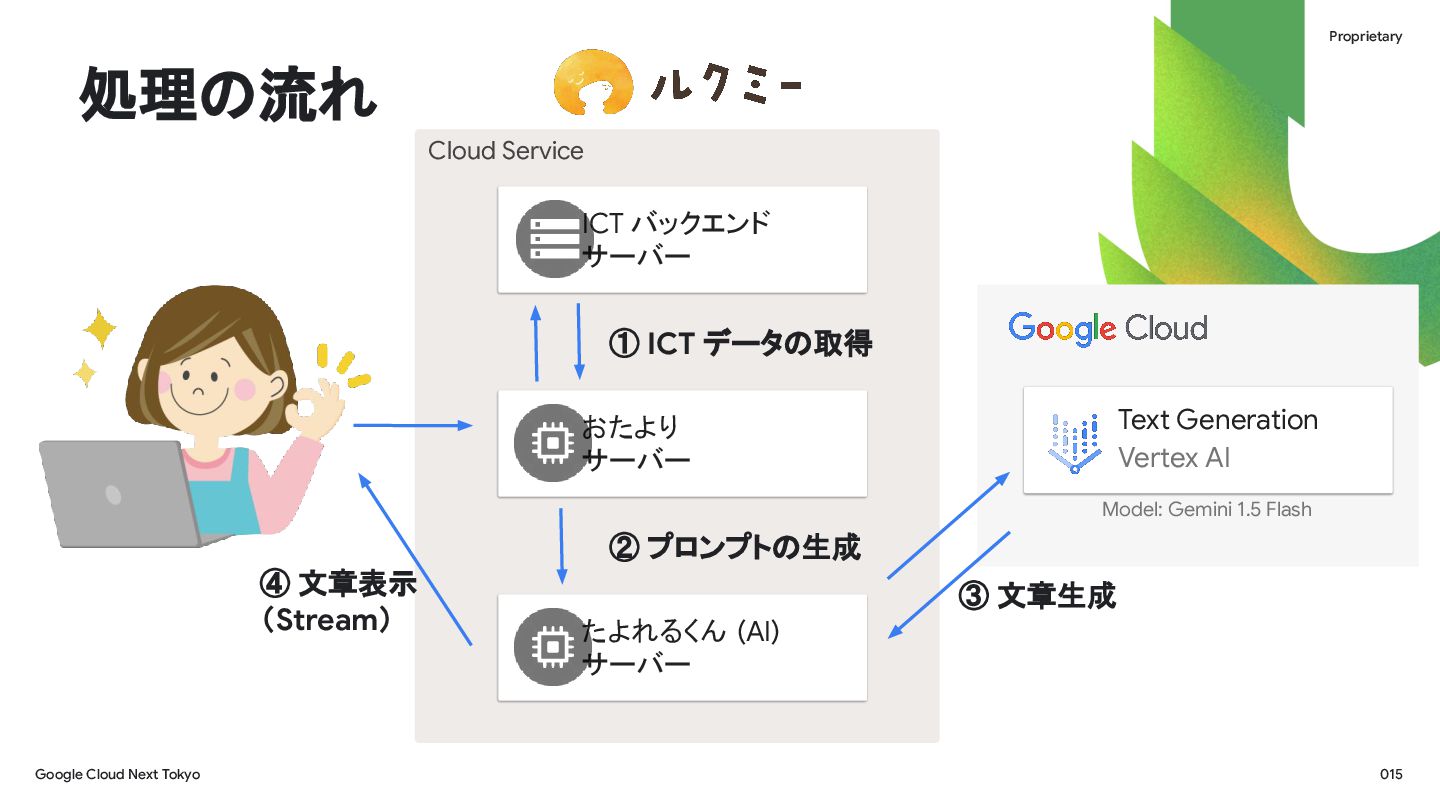 Proprietary

処理の流れ

ルクミー

Cloud Service

ICT バックエンド
サーバー

① ICT データの取得

おたより
サーバー

② プロンプトの生成

たよれるくん (AI)
サーバー

④ 文章表示
（Stream）

Google Cloud

Text Generation
Vertex AI

Model: Gemini 1.5 Flash

③ 文章生成

Google Cloud Next Tokyo

015